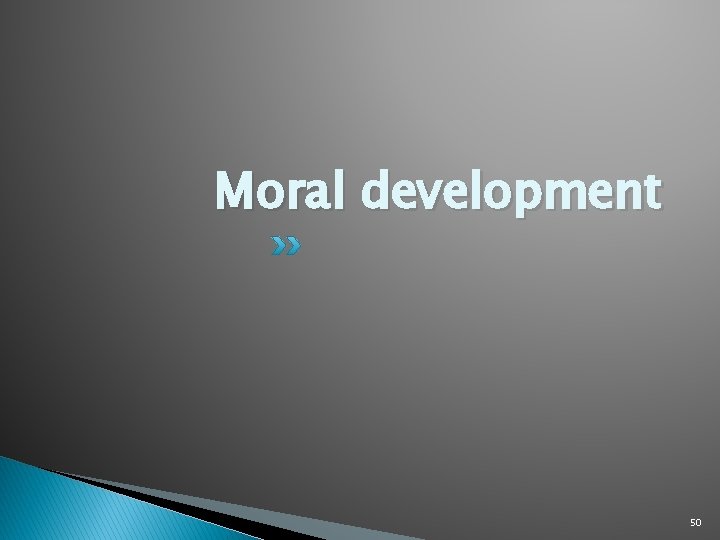 Moral development

50